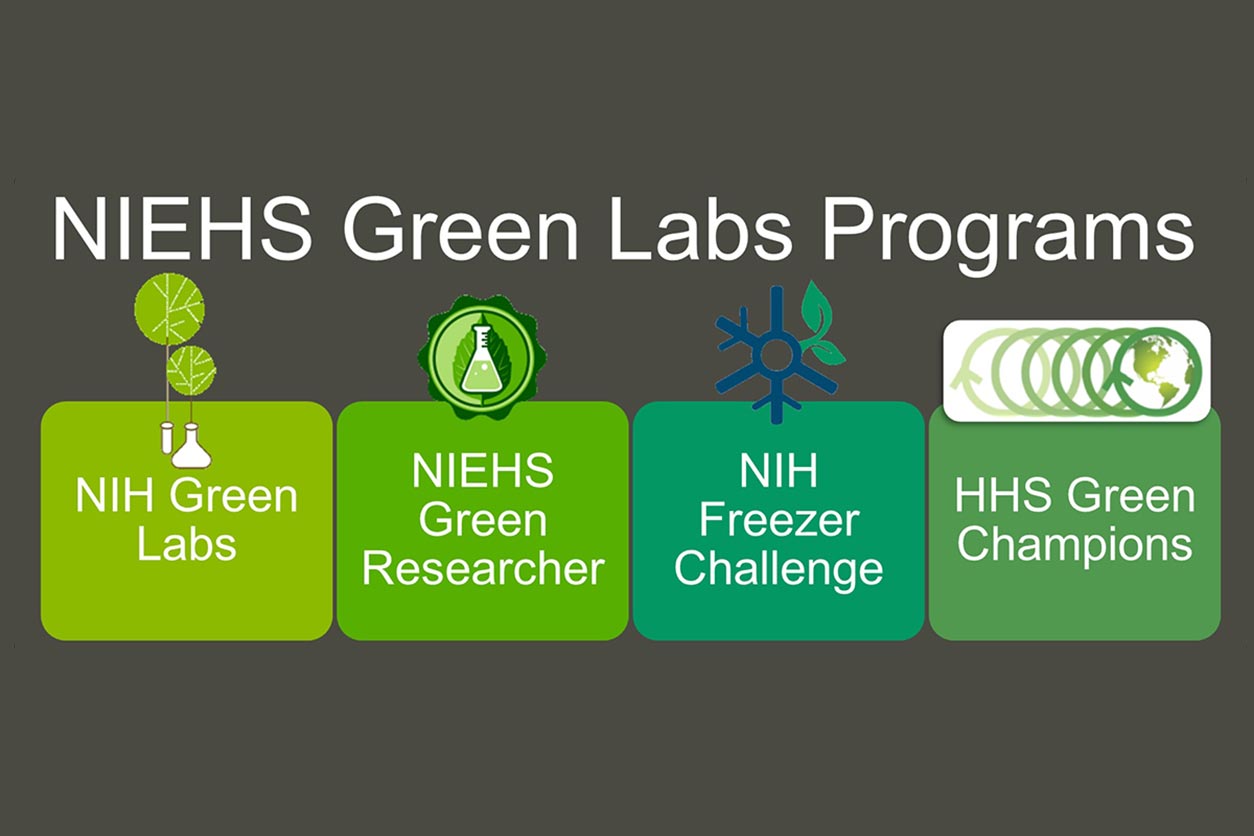 NIEHS Green Labs Programs

NIH Green Labs

NIEHS Green Researcher

NIH Freezer Challenge

HHS Green Champions